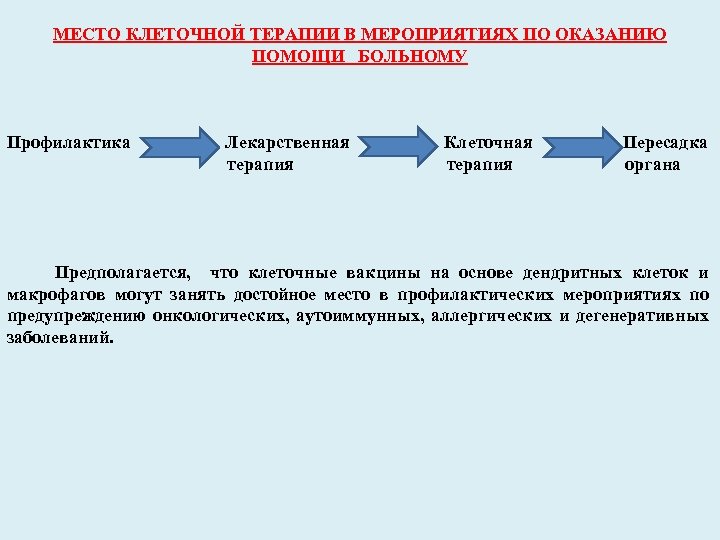 МЕСТО КЛЕТОЧНОЙ ТЕРАПИИ В МЕРОПРИЯТИЯХ ПО ОКАЗАНИЮ ПОМОЩИ БОЛЬНОМУ

Профилактика

Лекарственная терапия

Клеточная терапия

Пересадка органа

Предполагается, что клеточные вакцины на основе дендритных клеток и макрофагов могут занять достойное место в профилактических мероприятиях по предупреждению онкологических, аутоиммунных, аллергических и дегенеративных заболеваний.